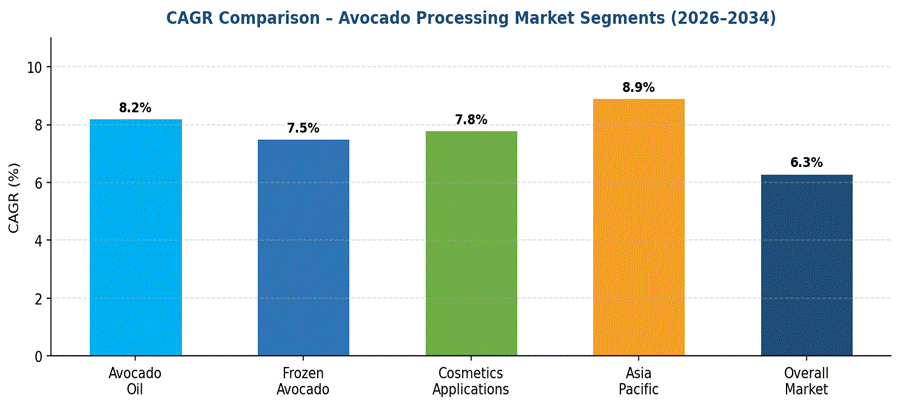 CAGR Comparison – Avocado Processing Market Segments (2026–2034)

CAGR (%)

10
8
6
4
2
0

8.2%
7.5%
7.8%
8.9%
6.3%

Avocado Oil
Frozen Avocado
Cosmetics Applications
Asia Pacific
Overall Market